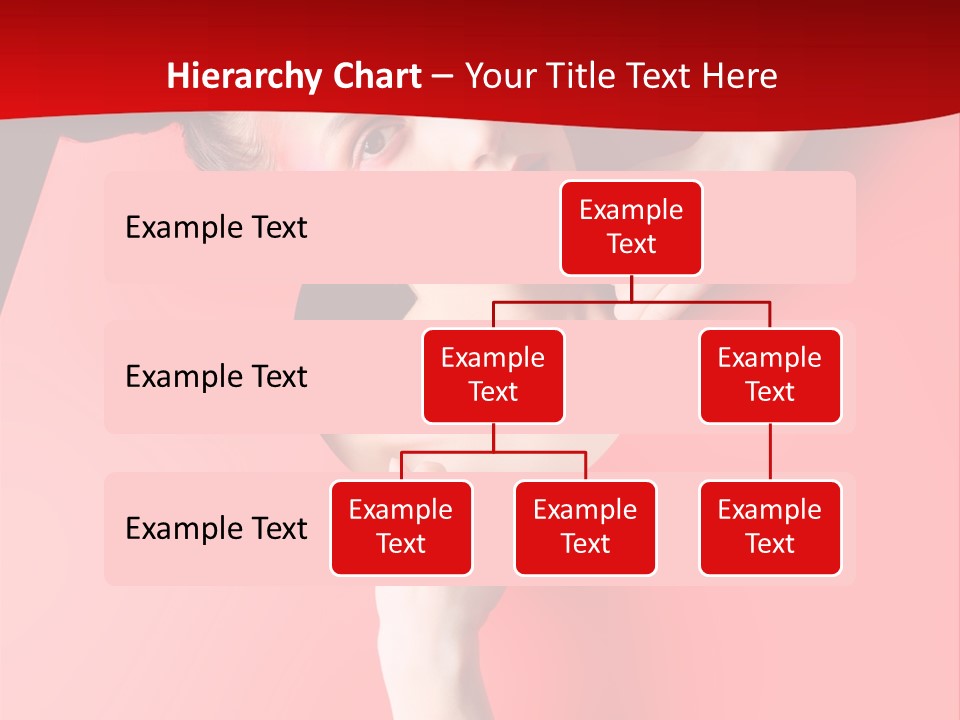 Hierarchy Chart – Your Title Text Here

Example Text

Example Text

Example Text

Example Text

Example Text

Example Text

Example Text

Example Text

Example Text